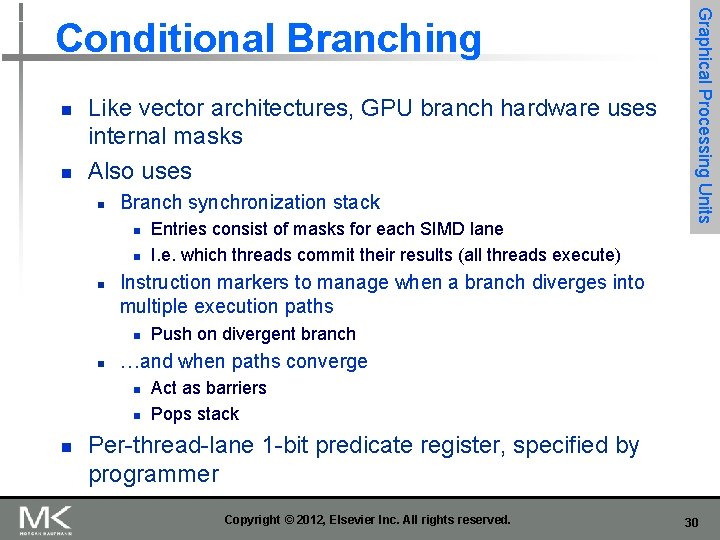 Conditional Branching

Graphical Processing Units

- Like vector architectures, GPU branch hardware uses internal masks
- Also uses
  - Branch synchronization stack
    - Entries consist of masks for each SIMD lane
    - I.e. which threads commit their results (all threads execute)
  - Instruction markers to manage when a branch diverges into multiple execution paths
    - Push on divergent branch
  - …and when paths converge
    - Act as barriers
    - Pops stack
- Per-thread-lane 1-bit predicate register, specified by programmer

MK
MORGAN KAUFMANN

Copyright © 2012, Elsevier Inc. All rights reserved.

30